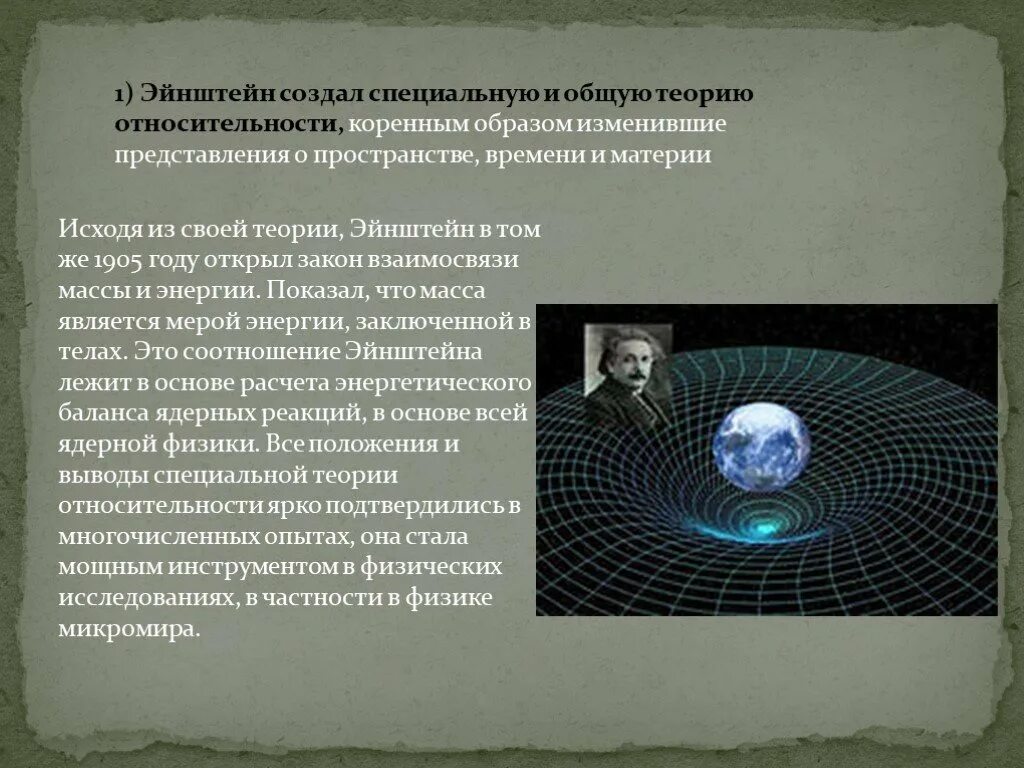 1) Эйнштейн создал специальную и общую теорию относительности, коренным образом изменившие представления о пространстве, времени и материи

Исходя из своей теории, Эйнштейн в том же 1905 году открыл закон взаимосвязи массы и энергии. Показал, что масса является мерой энергии, заключенной в телах. Это соотношение Эйнштейна лежит в основе расчета энергетического баланса ядерных реакций, в основе всей ядерной физики. Все положения и выводы специальной теории относительности ярко подтвердились в многочисленных опытах, она стала мощным инструментом в физических исследованиях, в частности в физике микромира.